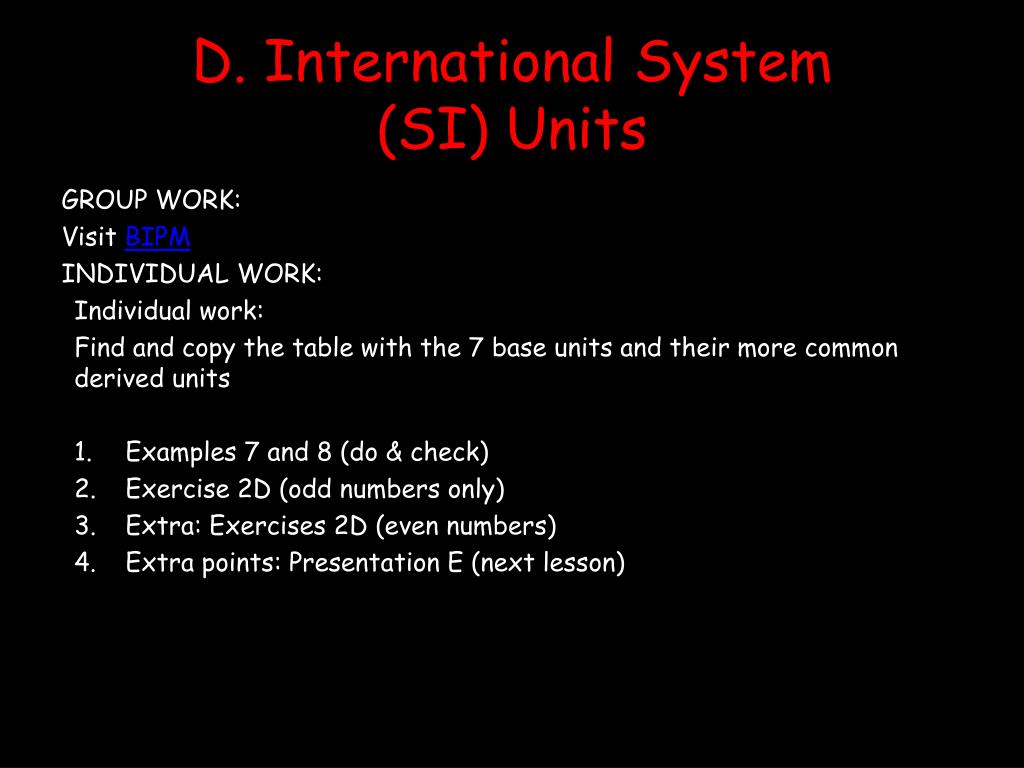 D. International System (SI) Units

GROUP WORK:

Visit BIPM

INDIVIDUAL WORK:

Individual work:

Find and copy the table with the 7 base units and their more common derived units

1. Examples 7 and 8 (do & check)
2. Exercise 2D (odd numbers only)
3. Extra: Exercises 2D (even numbers)
4. Extra points: Presentation E (next lesson)